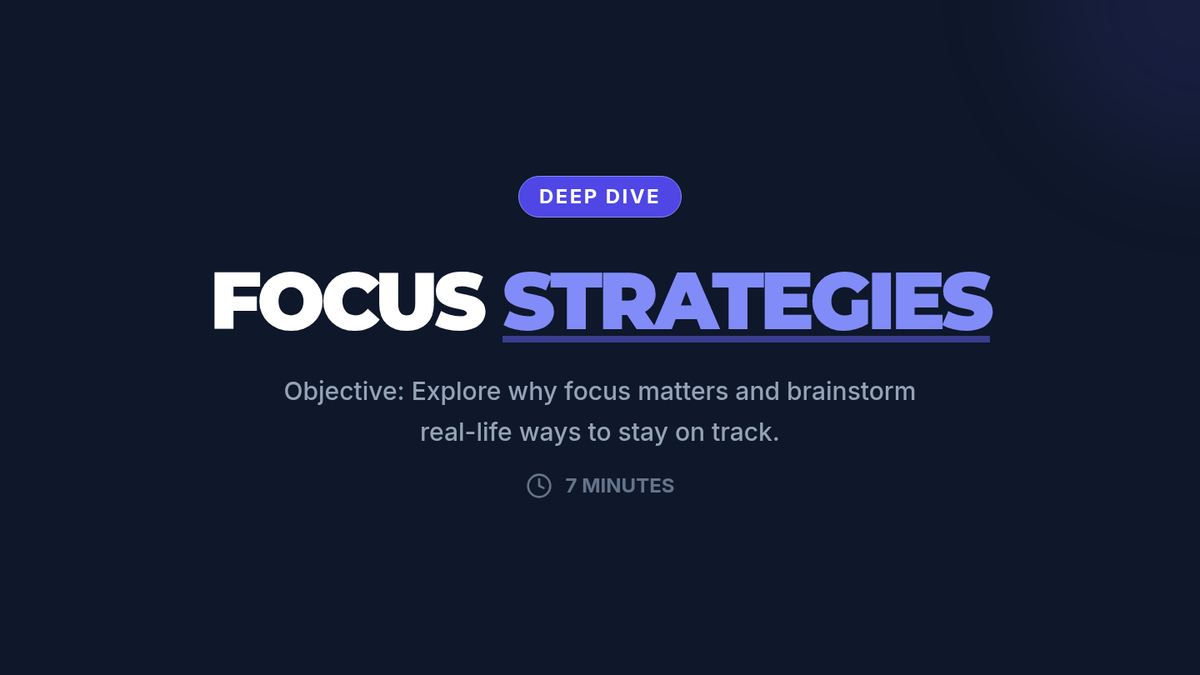 DEEP DIVE

FOCUS STRATEGIES

Objective: Explore why focus matters and brainstorm real-life ways to stay on track.

7 MINUTES